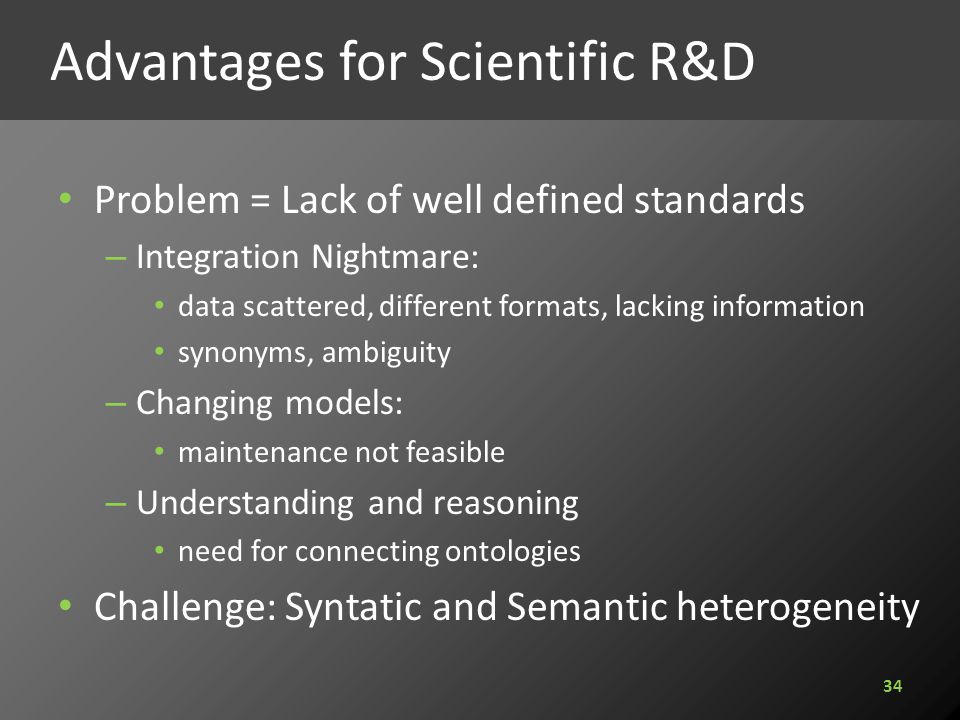 Advantages for Scientific R&D

• Problem = Lack of well defined standards
– Integration Nightmare:
• data scattered, different formats, lacking information
• synonyms, ambiguity
– Changing models:
• maintenance not feasible
– Understanding and reasoning
• need for connecting ontologies
• Challenge: Syntatic and Semantic heterogeneity

34